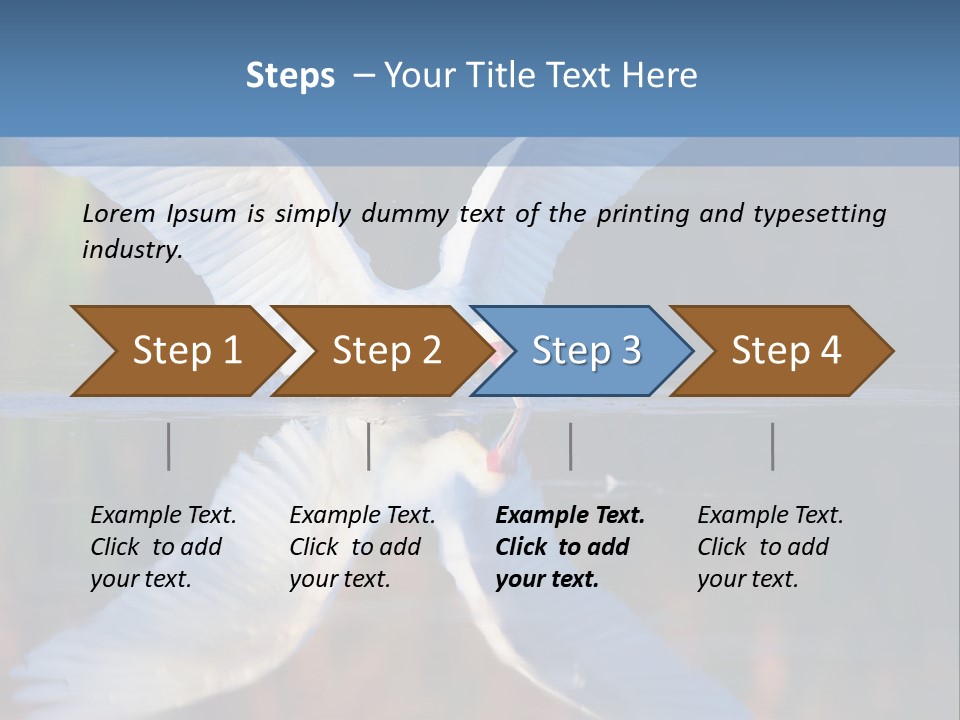 Steps – Your Title Text Here

Lorem Ipsum is simply dummy text of the printing and typesetting industry.

Step 1

Step 2

Step 3

Step 4

Example Text. Click to add your text.

Example Text. Click to add your text.

Example Text. Click to add your text.

Example Text. Click to add your text.